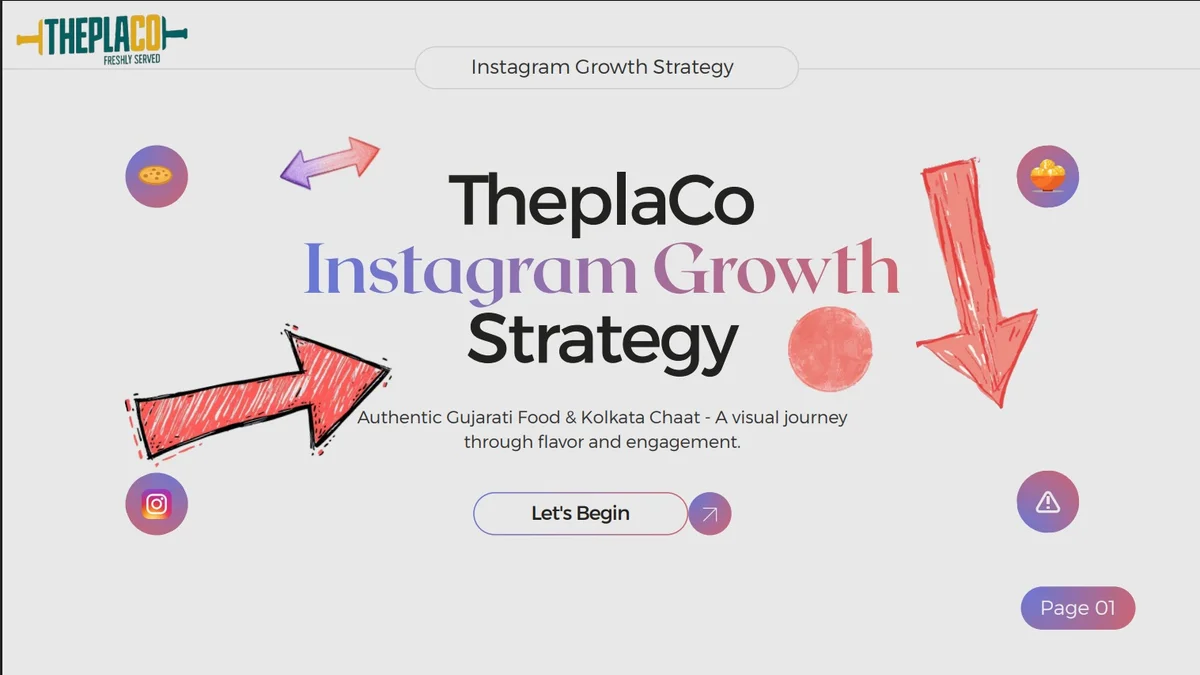 THEPLACO
FRESHLY SERVED

Instagram Growth Strategy

TheplaCo
Instagram Growth
Strategy

Authentic Gujarati Food & Kolkata Chaat - A visual journey through flavor and engagement.

Let's Begin

Page 01